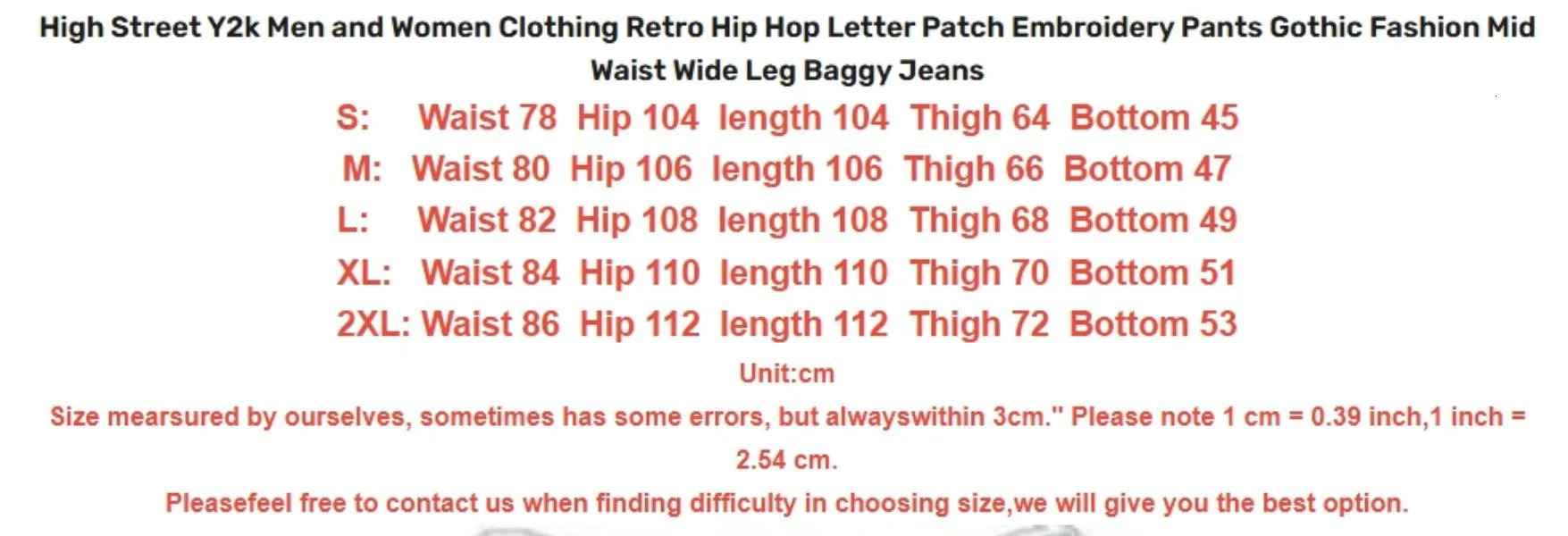 High Street Y2k Men and Women Clothing Retro Hip Hop Letter Patch Embroidery Pants Gothic Fashion Mid Waist Wide Leg Baggy Jeans

S: Waist 78 Hip 104 length 104 Thigh 64 Bottom 45
M: Waist 80 Hip 106 length 106 Thigh 66 Bottom 47
L: Waist 82 Hip 108 length 108 Thigh 68 Bottom 49
XL: Waist 84 Hip 110 length 110 Thigh 70 Bottom 51
2XL: Waist 86 Hip 112 length 112 Thigh 72 Bottom 53

Unit:cm

Size mearsured by ourselves, sometimes has some errors, but alwayswithin 3cm." Please note 1 cm = 0.39 inch,1 inch = 2.54 cm.

Pleasefeel free to contact us when finding difficulty in choosing size,we will give you the best option.